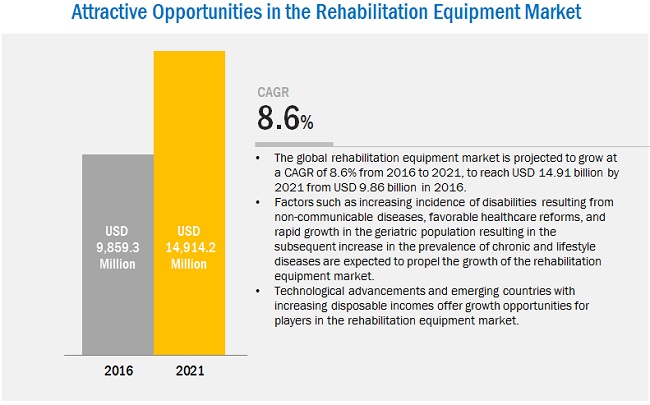 Attractive Opportunities in the Rehabilitation Equipment Market

USD 9,859.3 Million

USD 14,914.2 Million

2016

2021

CAGR

8.6%

• The global rehabilitation equipment market is projected to grow at a CAGR of 8.6% from 2016 to 2021, to reach USD 14.91 billion by 2021 from USD 9.86 billion in 2016.
• Factors such as increasing incidence of disabilities resulting from non-communicable diseases, favorable healthcare reforms, and rapid growth in the geriatric population resulting in the subsequent increase in the prevalence of chronic and lifestyle diseases are expected to propel the growth of the rehabilitation equipment market.
• Technological advancements and emerging countries with increasing disposable incomes offer growth opportunities for players in the rehabilitation equipment market.